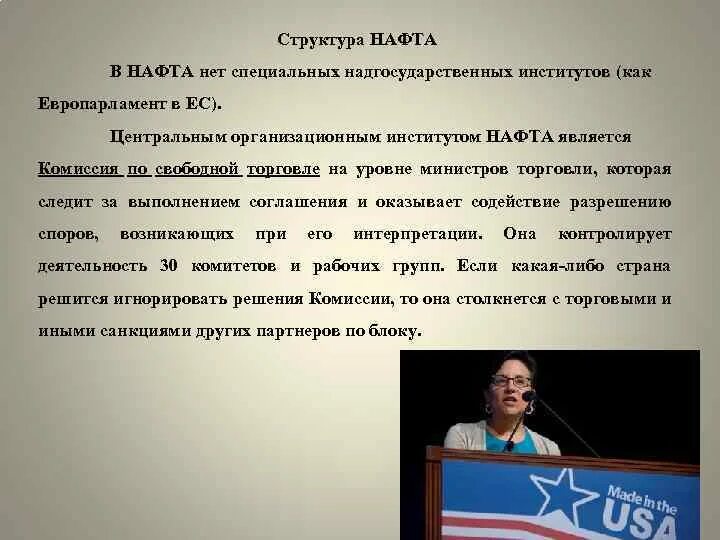 Структура НАФТА

В НАФТА нет специальных надгосударственных институтов (как Европарламент в ЕС).

Центральным организационным институтом НАФТА является Комиссия по свободной торговле на уровне министров торговли, которая следит за выполнением соглашения и оказывает содействие разрешению споров, возникающих при его интерпретации. Она контролирует деятельность 30 комитетов и рабочих групп. Если какая-либо страна решится игнорировать решения Комиссии, то она столкнется с торговыми и иными санкциями других партнеров по блоку.

Made in the USA